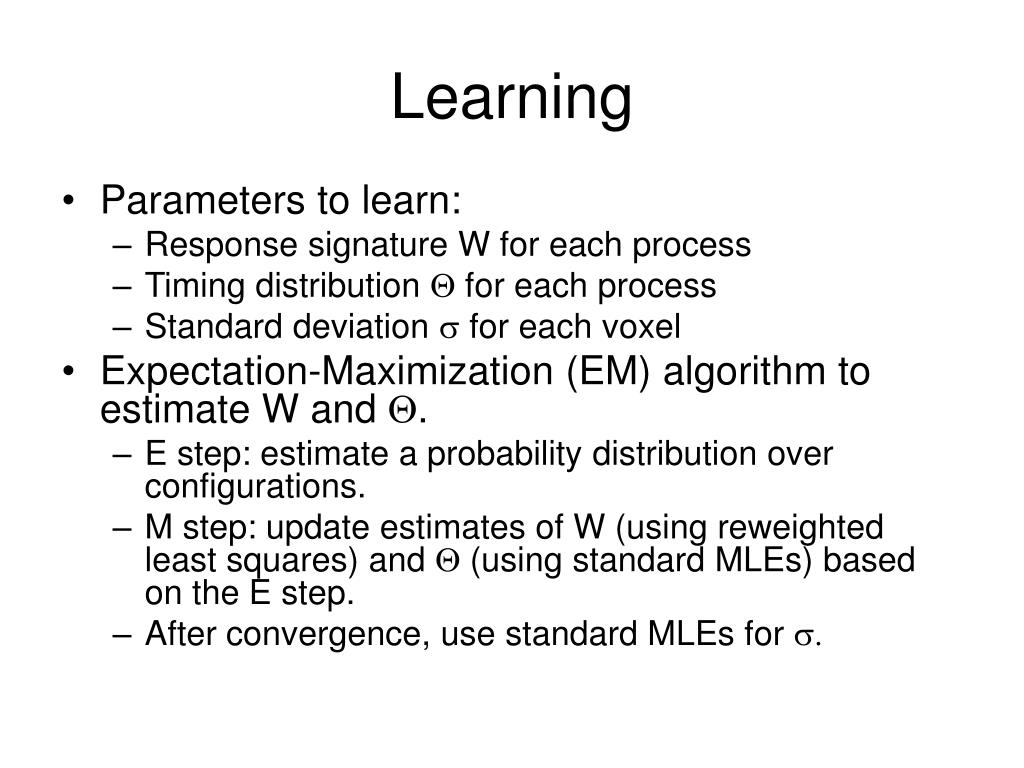 Learning

• Parameters to learn:
  – Response signature W for each process
  – Timing distribution $\Theta$ for each process
  – Standard deviation $\sigma$ for each voxel
• Expectation-Maximization (EM) algorithm to estimate W and $\Theta$.
  – E step: estimate a probability distribution over configurations.
  – M step: update estimates of W (using reweighted least squares) and $\Theta$ (using standard MLEs) based on the E step.
  – After convergence, use standard MLEs for $\sigma$.